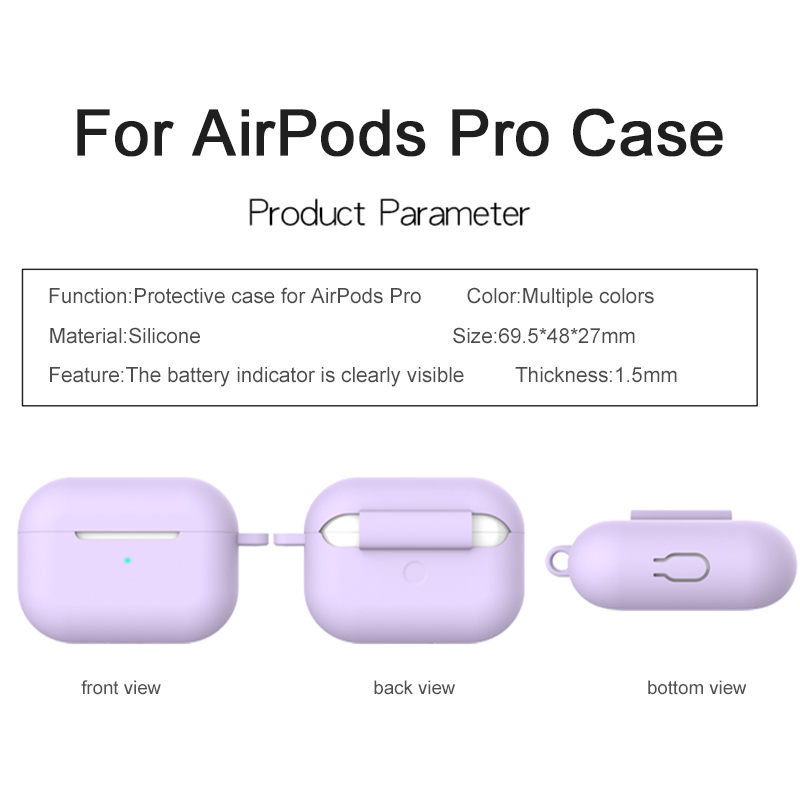 For AirPods Pro Case

Product Parameter

Function:Protective case for AirPods Pro
Color:Multiple colors
Material:Silicone
Size:69.5*48*27mm
Feature:The battery indicator is clearly visible
Thickness:1.5mm

front view

back view

bottom view